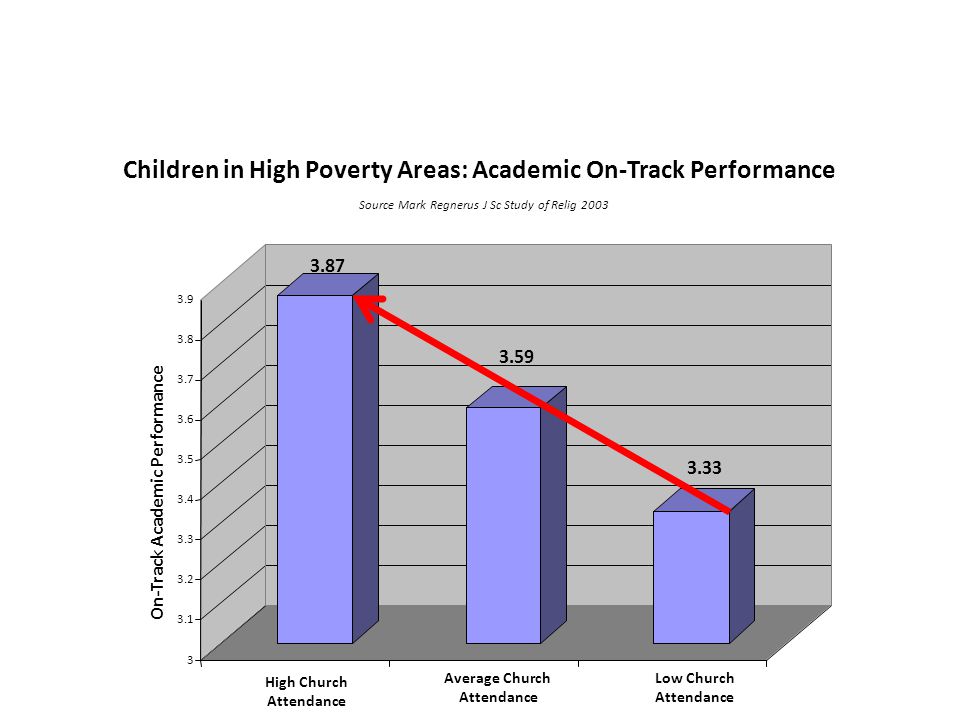 Children in High Poverty Areas: Academic On-Track Performance

Source Mark Regnerus J Sc Study of Relig 2003

On-Track Academic Performance

3.9
3.8
3.7
3.6
3.5
3.4
3.3
3.2
3.1
3

3.87
3.59
3.33

High Church Attendance
Average Church Attendance
Low Church Attendance